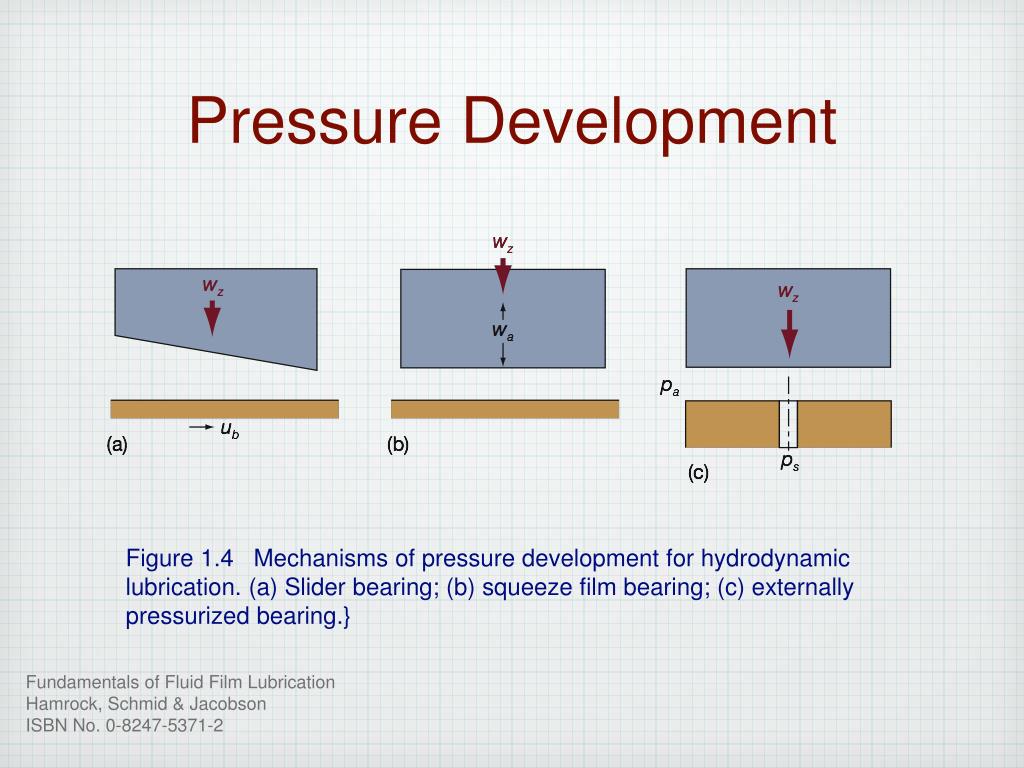 Pressure Development

$w_z$

$u_b$

(a)

$w_z$

$w_a$

(b)

$w_z$

$p_a$

$p_s$

(c)

Figure 1.4 Mechanisms of pressure development for hydrodynamic lubrication. (a) Slider bearing; (b) squeeze film bearing; (c) externally pressurized bearing.}

Fundamentals of Fluid Film Lubrication
Hamrock, Schmid & Jacobson
ISBN No. 0-8247-5371-2